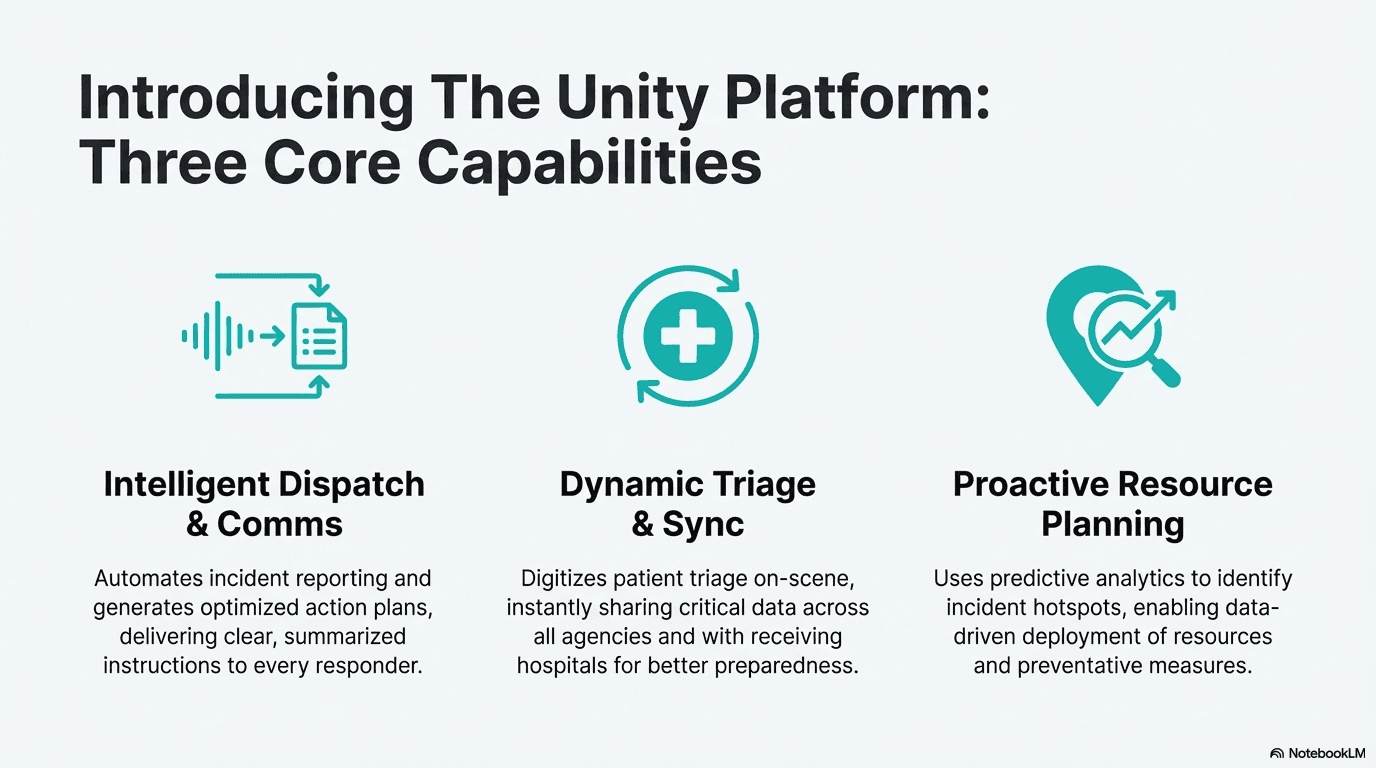 Introducing The Unity Platform: Three Core Capabilities

Intelligent Dispatch & Comms

Automates incident reporting and generates optimized action plans, delivering clear, summarized instructions to every responder.

Dynamic Triage & Sync

Digitizes patient triage on-scene, instantly sharing critical data across all agencies and with receiving hospitals for better preparedness.

Proactive Resource Planning

Uses predictive analytics to identify incident hotspots, enabling data-driven deployment of resources and preventative measures.

NotebookLM